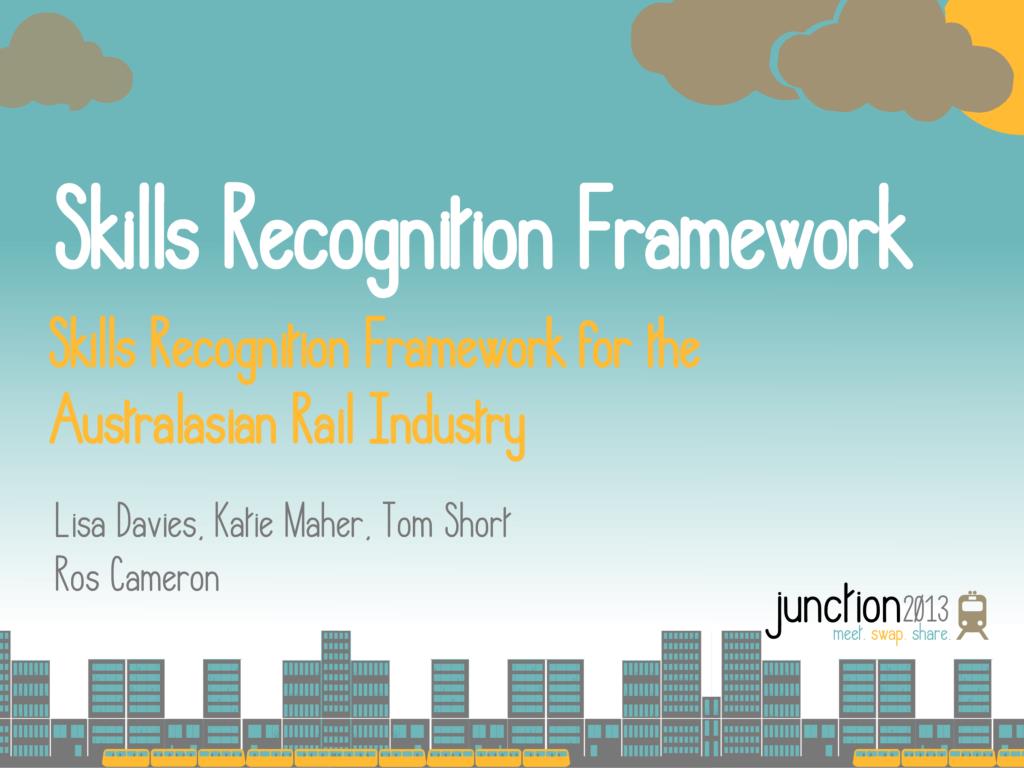 Skills Recognition Framework

Skills Recognition Framework for the Australasian Rail Industry

Lisa Davies, Katie Maher, Tom Short
Ros Cameron

junction2013
meet. swap. share.